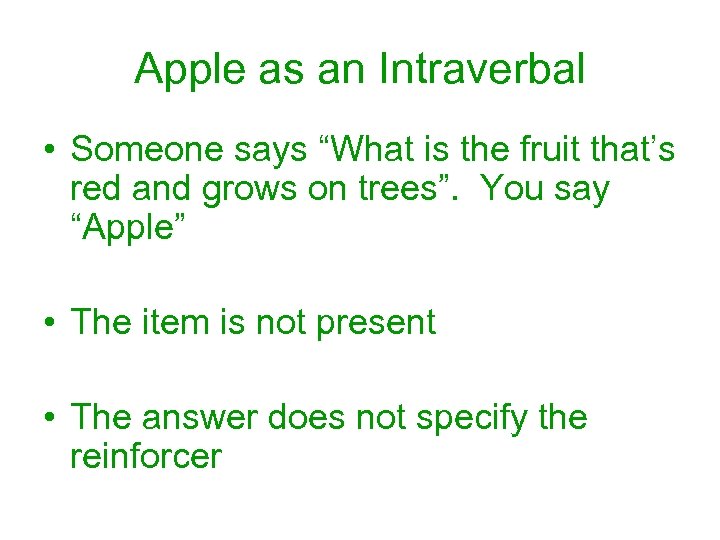 Apple as an Intraverbal

• Someone says “What is the fruit that’s red and grows on trees”. You say “Apple”

• The item is not present

• The answer does not specify the reinforcer